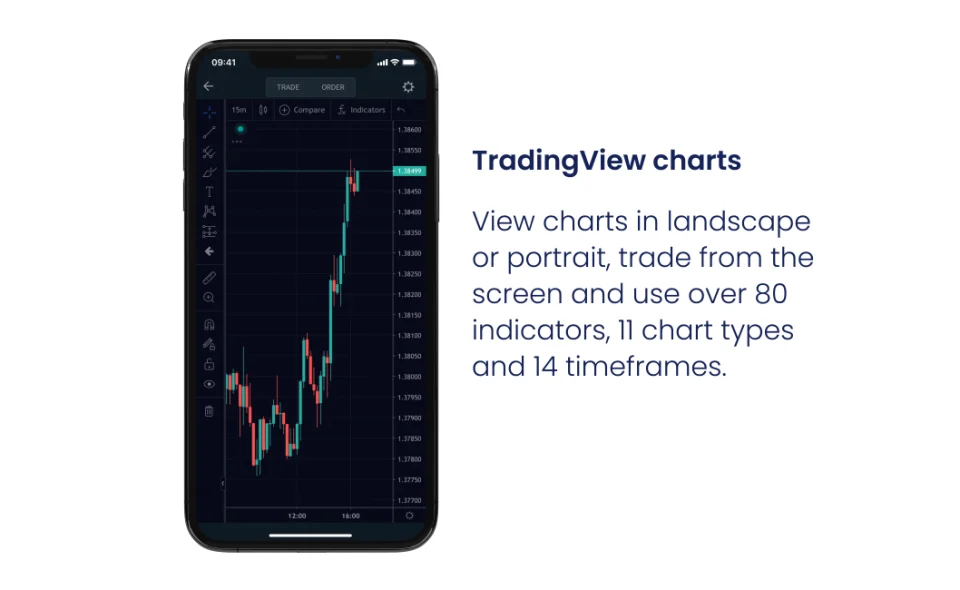 09:41

TRADE ORDER

15m Compare Indicators

1.38600
1.38550
1.38499
1.38450
1.38400
1.38350
1.38300
1.38250
1.38200
1.38150
1.38100
1.38050
1.38000
1.37950
1.37900
1.37850
1.37800
1.37750
1.37700

12:00 16:00

TradingView charts

View charts in landscape or portrait, trade from the screen and use over 80 indicators, 11 chart types and 14 timeframes.